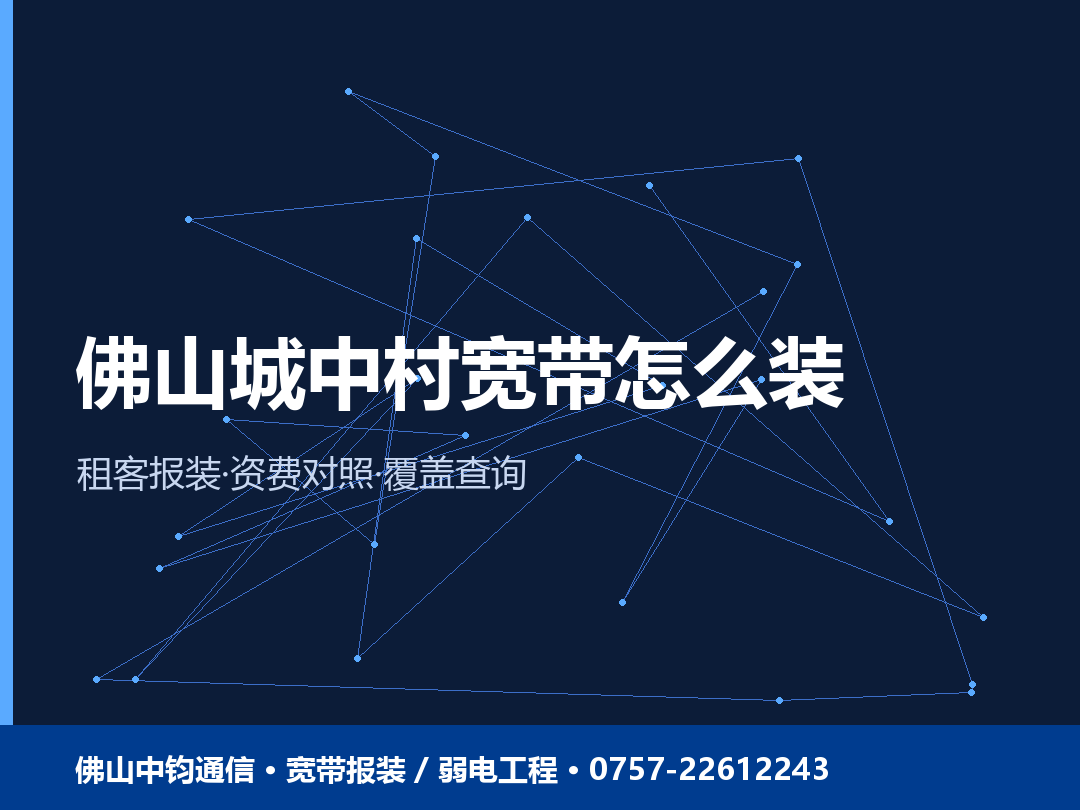 佛山城中村宽带怎么装

租客报装·资费对照·覆盖查询

佛山中钧通信 • 宽带报装 / 弱电工程 • 0757-22612243